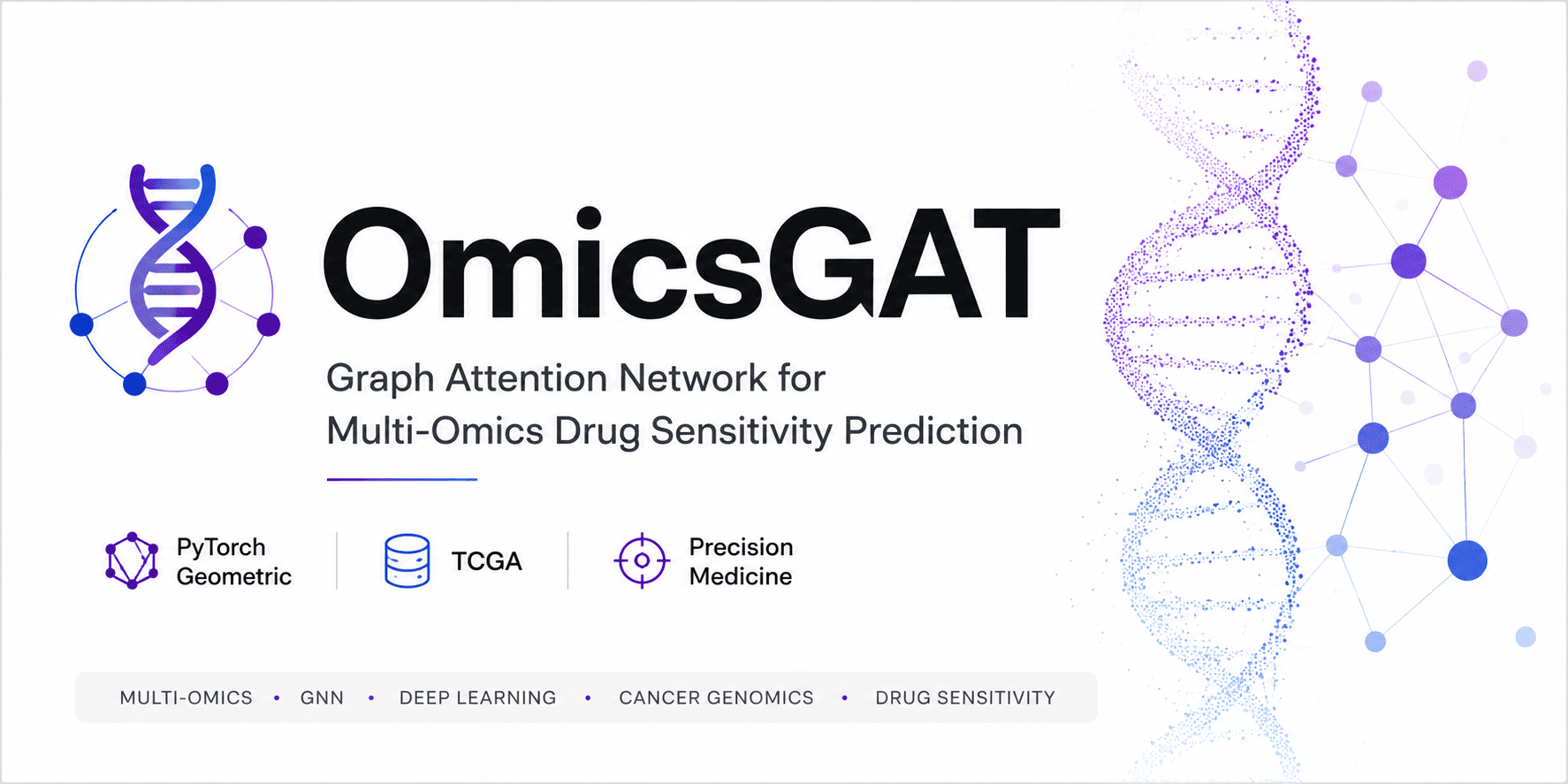 OmicsGAT

Graph Attention Network for Multi-Omics Drug Sensitivity Prediction

PyTorch Geometric

TCGA

Precision Medicine

MULTI-OMICS • GNN • DEEP LEARNING • CANCER GENOMICS • DRUG SENSITIVITY